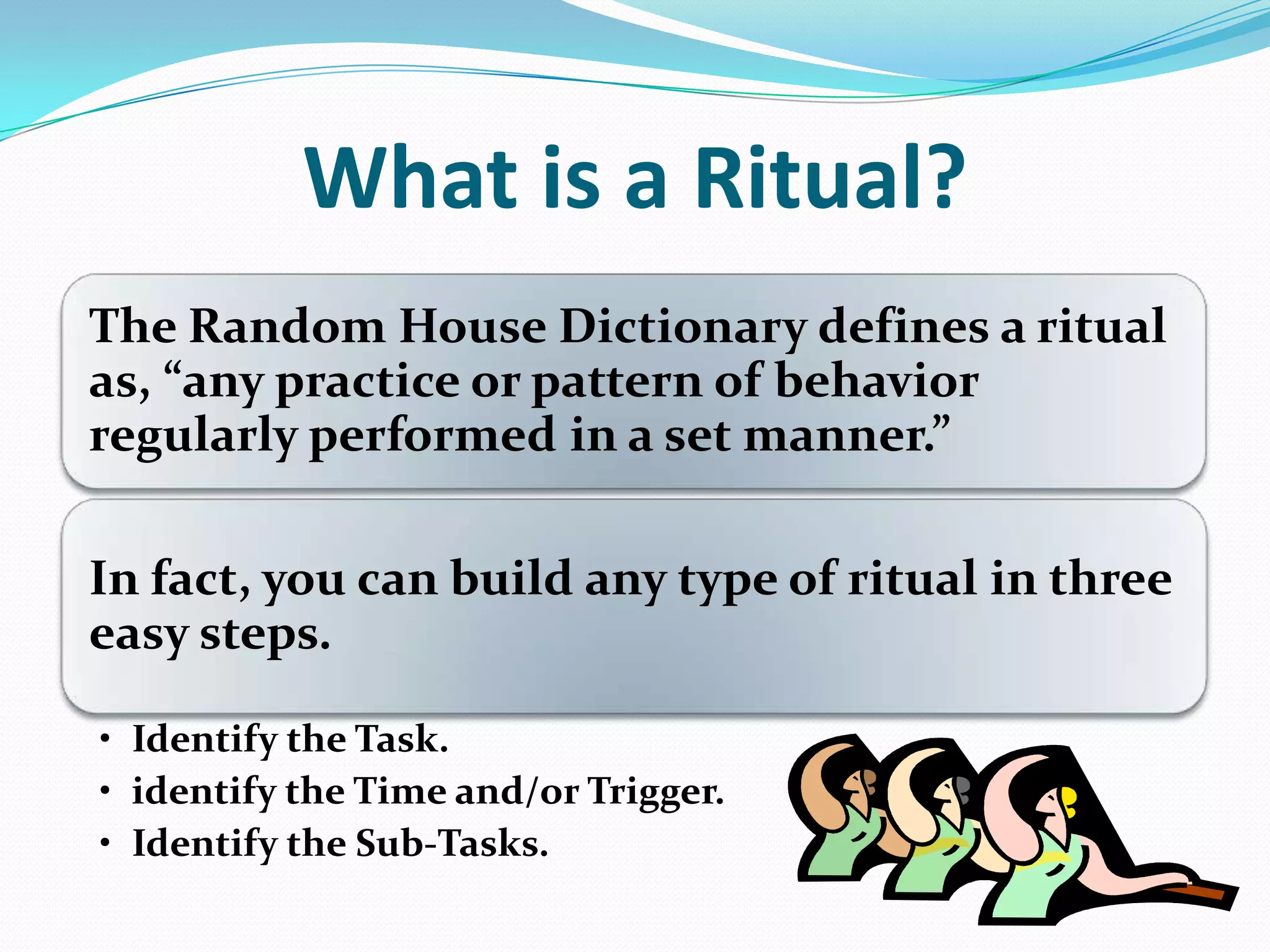 What is a Ritual?

The Random House Dictionary defines a ritual as, “any practice or pattern of behavior regularly performed in a set manner.”

In fact, you can build any type of ritual in three easy steps.

• Identify the Task.
• identify the Time and/or Trigger.
• Identify the Sub-Tasks.